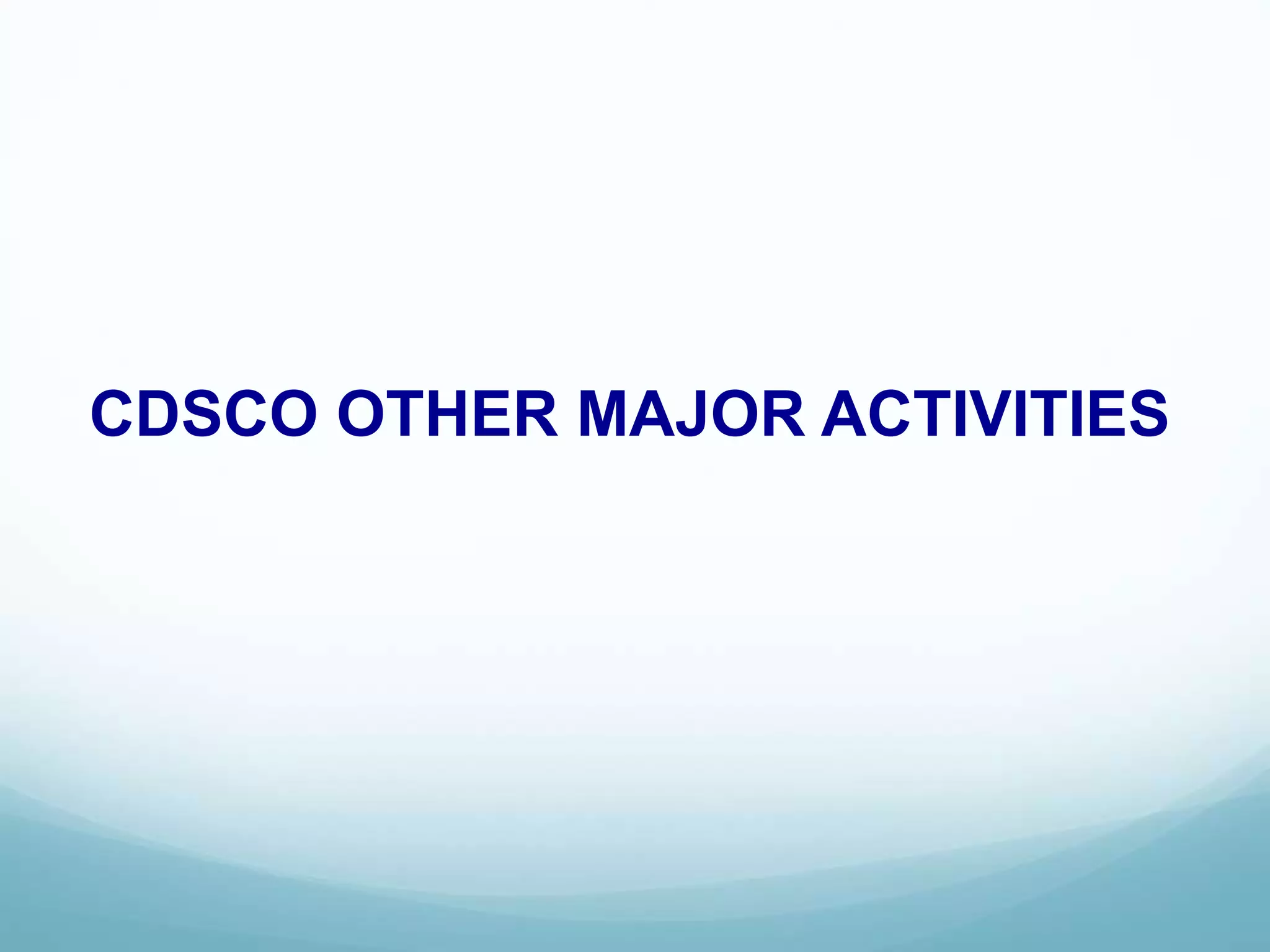 CDSCO OTHER MAJOR ACTIVITIES